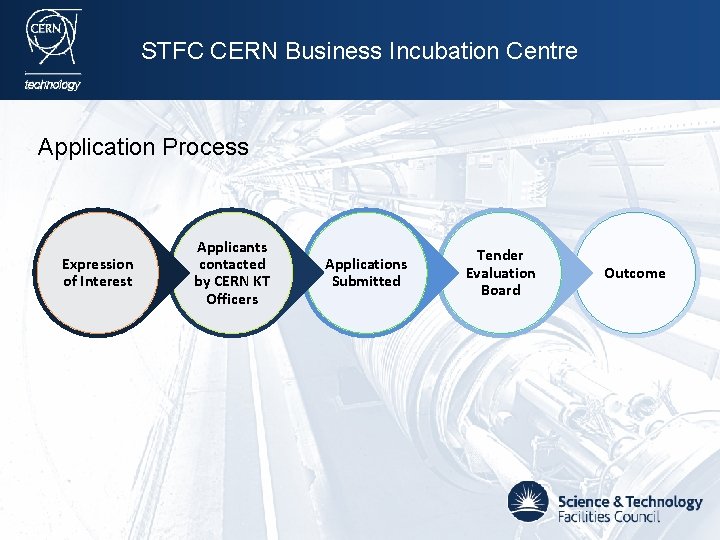 CERN

technology

STFC CERN Business Incubation Centre

Application Process

Expression of Interest

Applicants contacted by CERN KT Officers

Applications Submitted

Tender Evaluation Board

Outcome

Science & Technology Facilities Council